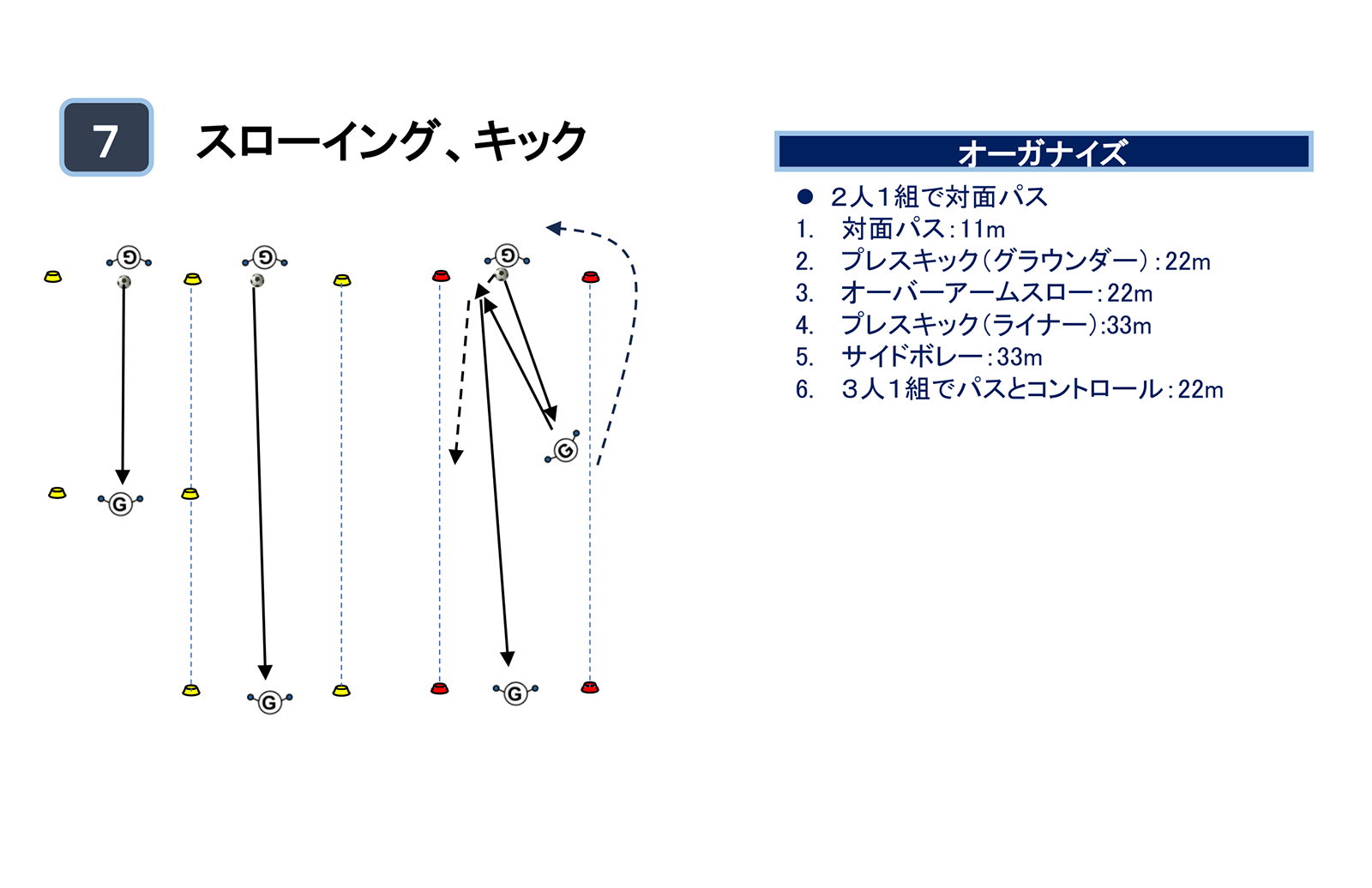 7

スローイング、キック

G G G G G G G

オーガナイズ

● 2人1組で対面パス

1. 対面パス：11m
2. プレスキック（グラウンダー）：22m
3. オーバーアームスロー：22m
4. プレスキック（ライナー）:33m
5. サイドボレー：33m
6. 3人1組でパスとコントロール：22m